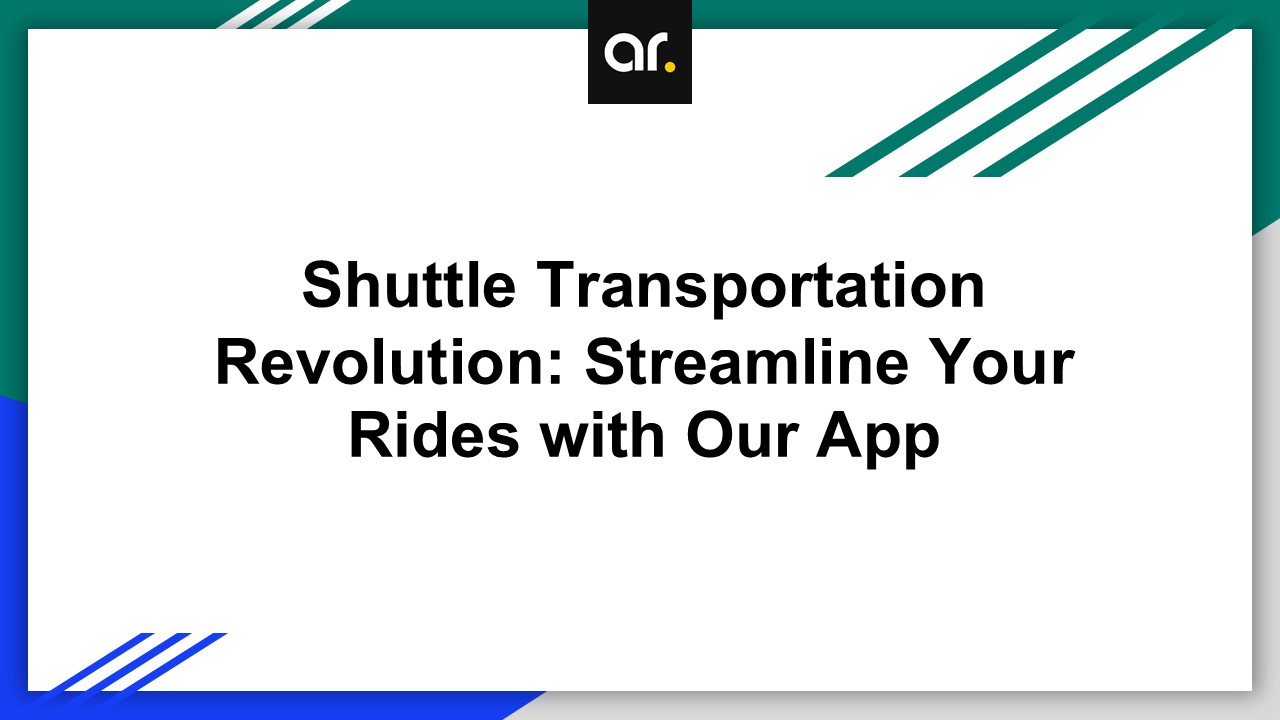 ar.

Shuttle Transportation Revolution: Streamline Your Rides with Our App